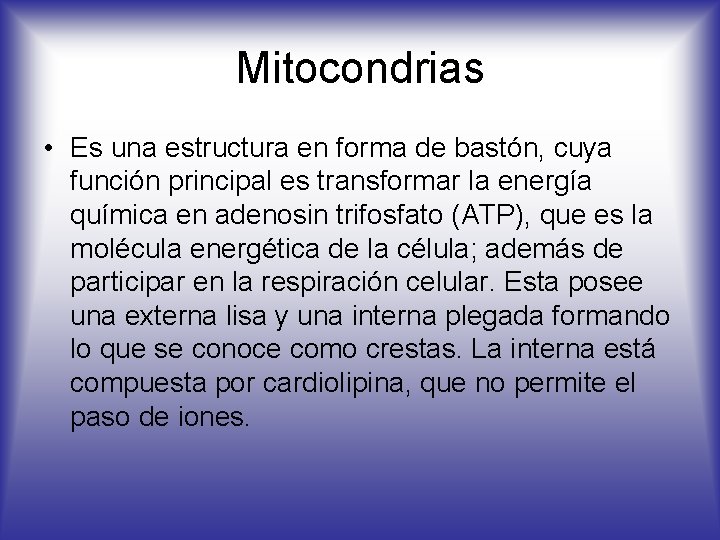 Mitocondrias

• Es una estructura en forma de bastón, cuya función principal es transformar la energía química en adenosin trifosfato (ATP), que es la molécula energética de la célula; además de participar en la respiración celular. Esta posee una externa lisa y una interna plegada formando lo que se conoce como crestas. La interna está compuesta por cardiolipina, que no permite el paso de iones.